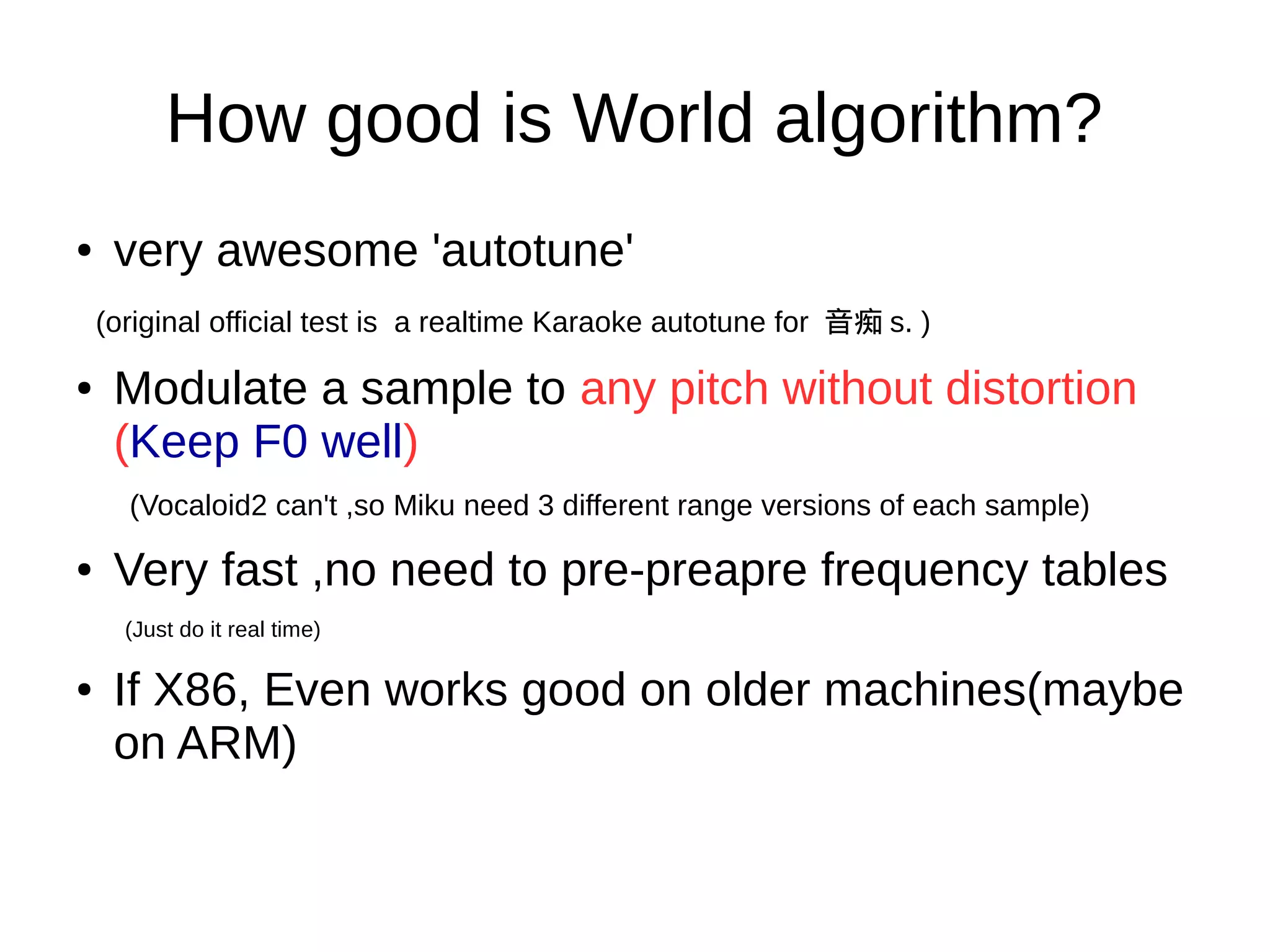 How good is World algorithm?

• very awesome 'autotune'

(original official test is a realtime Karaoke autotune for 音痴 s. )

• Modulate a sample to any pitch without distortion (Keep F0 well)

(Vocaloid2 can't ,so Miku need 3 different range versions of each sample)

• Very fast ,no need to pre-preapre frequency tables

(Just do it real time)

• If X86, Even works good on older machines(maybe on ARM)